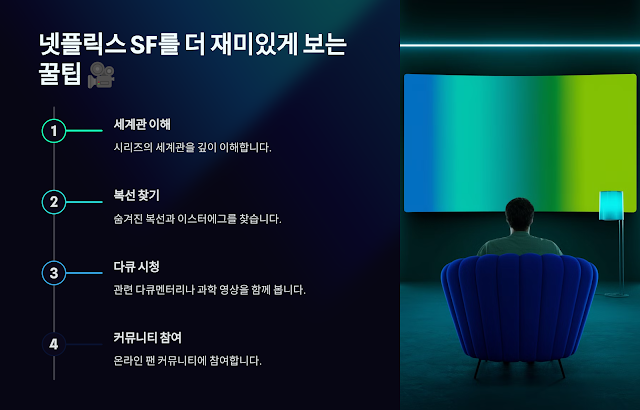 넷플릭스 SF를 더 재미있게 보는 꿀팁 🎥

1

세계관 이해

시리즈의 세계관을 깊이 이해합니다.

2

복선 찾기

숨겨진 복선과 이스터에그를 찾습니다.

3

다큐 시청

관련 다큐멘터리나 과학 영상을 함께 봅니다.

4

커뮤니티 참여

온라인 팬 커뮤니티에 참여합니다.